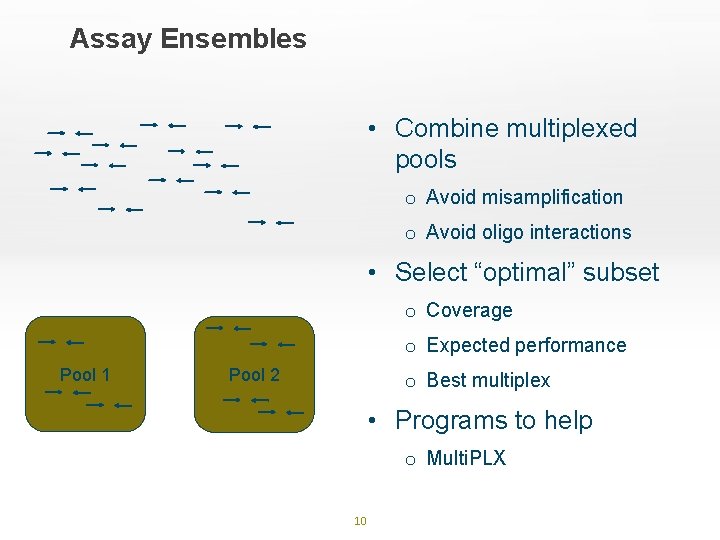 Assay Ensembles

Pool 1

Pool 2

• Combine multiplexed pools
  o Avoid misamplification
  o Avoid oligo interactions
• Select “optimal” subset
  o Coverage
  o Expected performance
  o Best multiplex
• Programs to help
  o MultiPLX

10